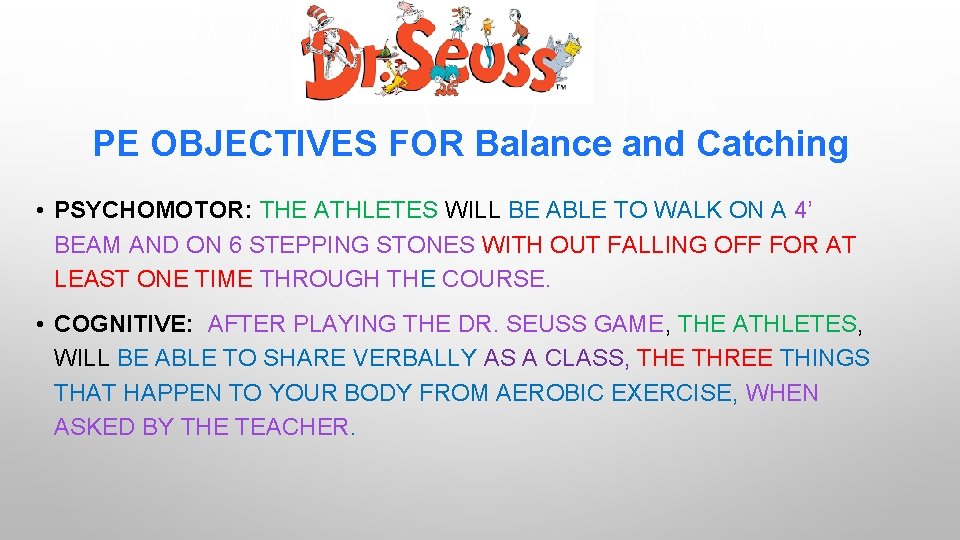 Dr. Seuss™

PE OBJECTIVES FOR Balance and Catching

• PSYCHOMOTOR: THE ATHLETES WILL BE ABLE TO WALK ON A 4' BEAM AND ON 6 STEPPING STONES WITH OUT FALLING OFF FOR AT LEAST ONE TIME THROUGH THE COURSE.

• COGNITIVE: AFTER PLAYING THE DR. SEUSS GAME, THE ATHLETES, WILL BE ABLE TO SHARE VERBALLY AS A CLASS, THE THREE THINGS THAT HAPPEN TO YOUR BODY FROM AEROBIC EXERCISE, WHEN ASKED BY THE TEACHER.